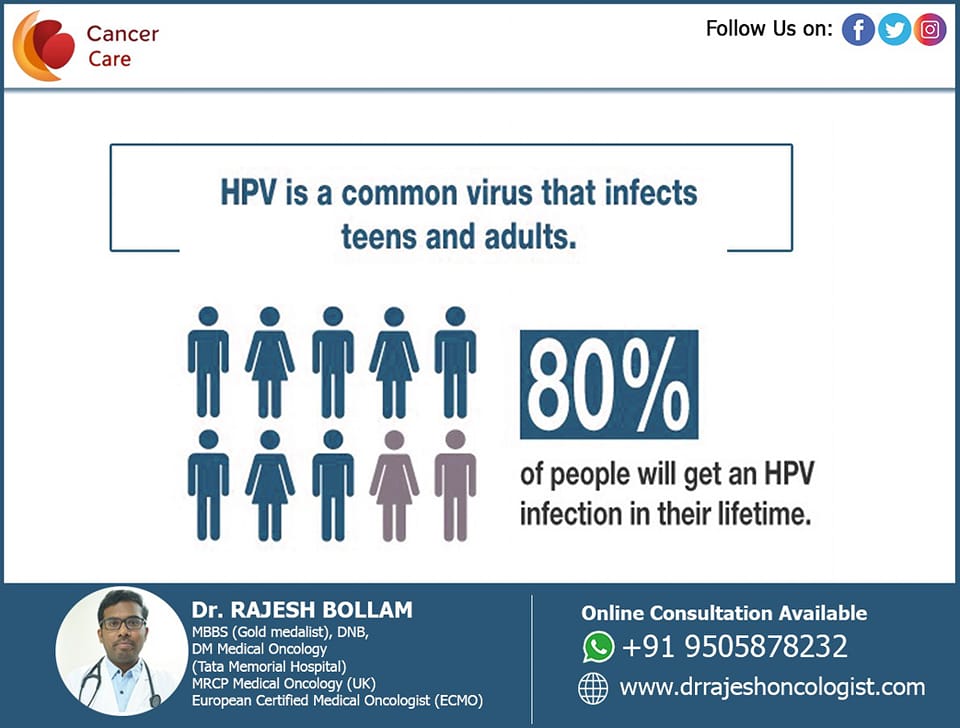 Cancer Care

Follow Us on:

HPV is a common virus that infects teens and adults.

80%

of people will get an HPV infection in their lifetime.

Dr. RAJESH BOLLAM
MBBS (Gold medalist), DNB,
DM Medical Oncology
(Tata Memorial Hospital)
MRCP Medical Oncology (UK)
European Certified Medical Oncologist (ECMO)

Online Consultation Available
+91 9505878232
www.drrajeshoncologist.com